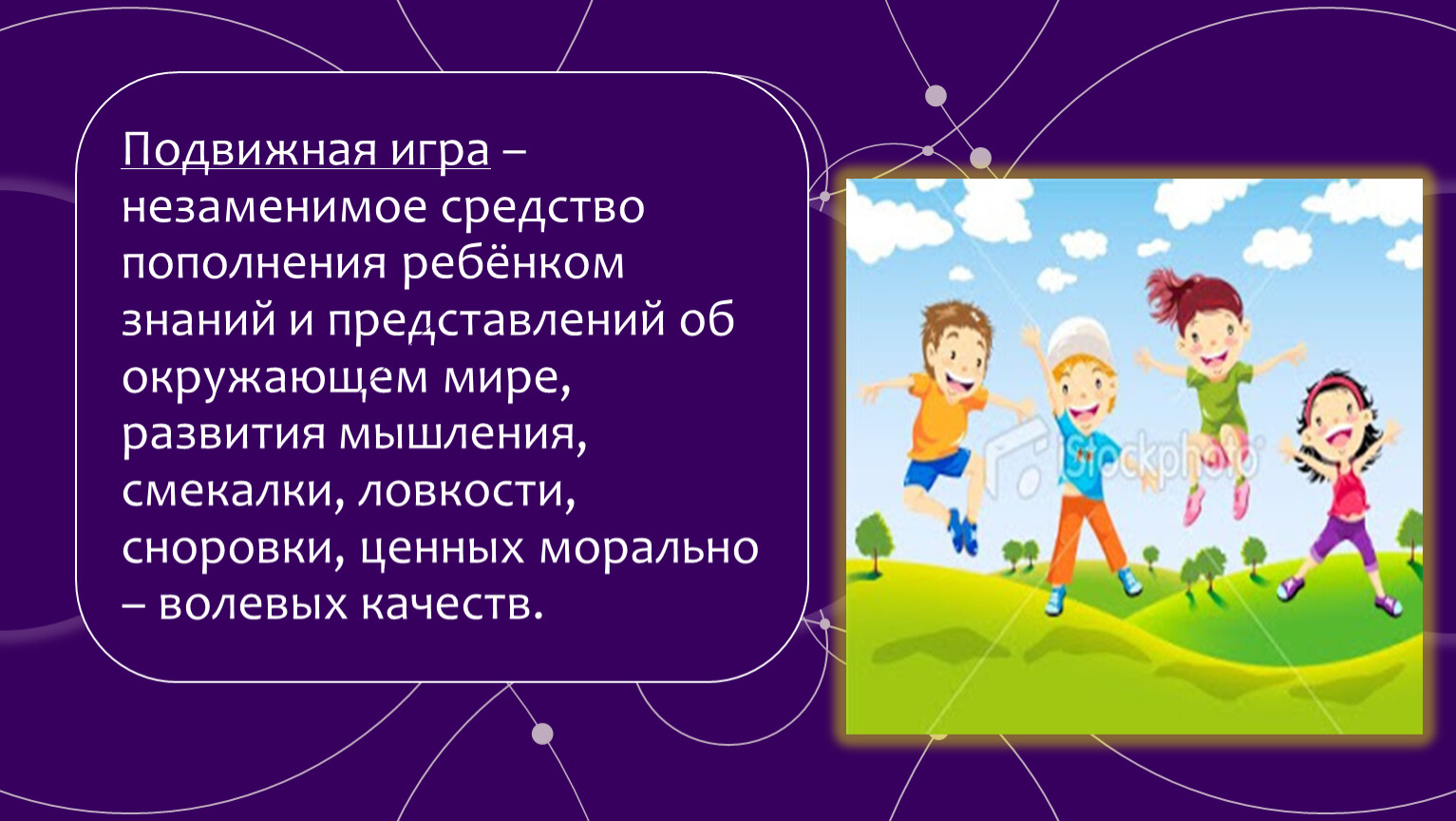 Подвижная игра – незаменимое средство пополнения ребёнком знаний и представлений об окружающем мире, развития мышления, смекалки, ловкости, сноровки, ценных морально – волевых качеств.

iStockphoto